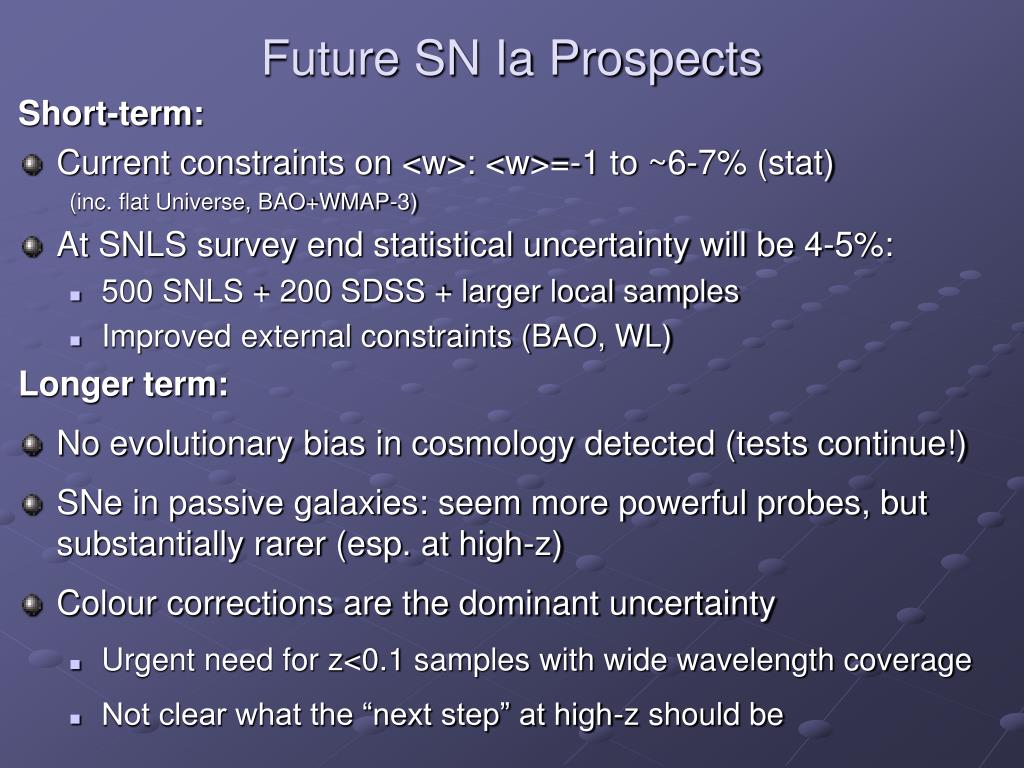 Future SN Ia Prospects

Short-term:

Current constraints on <w>: <w>=-1 to ~6-7% (stat)
(inc. flat Universe, BAO+WMAP-3)

At SNLS survey end statistical uncertainty will be 4-5%:

500 SNLS + 200 SDSS + larger local samples

Improved external constraints (BAO, WL)

Longer term:

No evolutionary bias in cosmology detected (tests continue!)

SNe in passive galaxies: seem more powerful probes, but substantially rarer (esp. at high-z)

Colour corrections are the dominant uncertainty

Urgent need for z<0.1 samples with wide wavelength coverage

Not clear what the “next step” at high-z should be